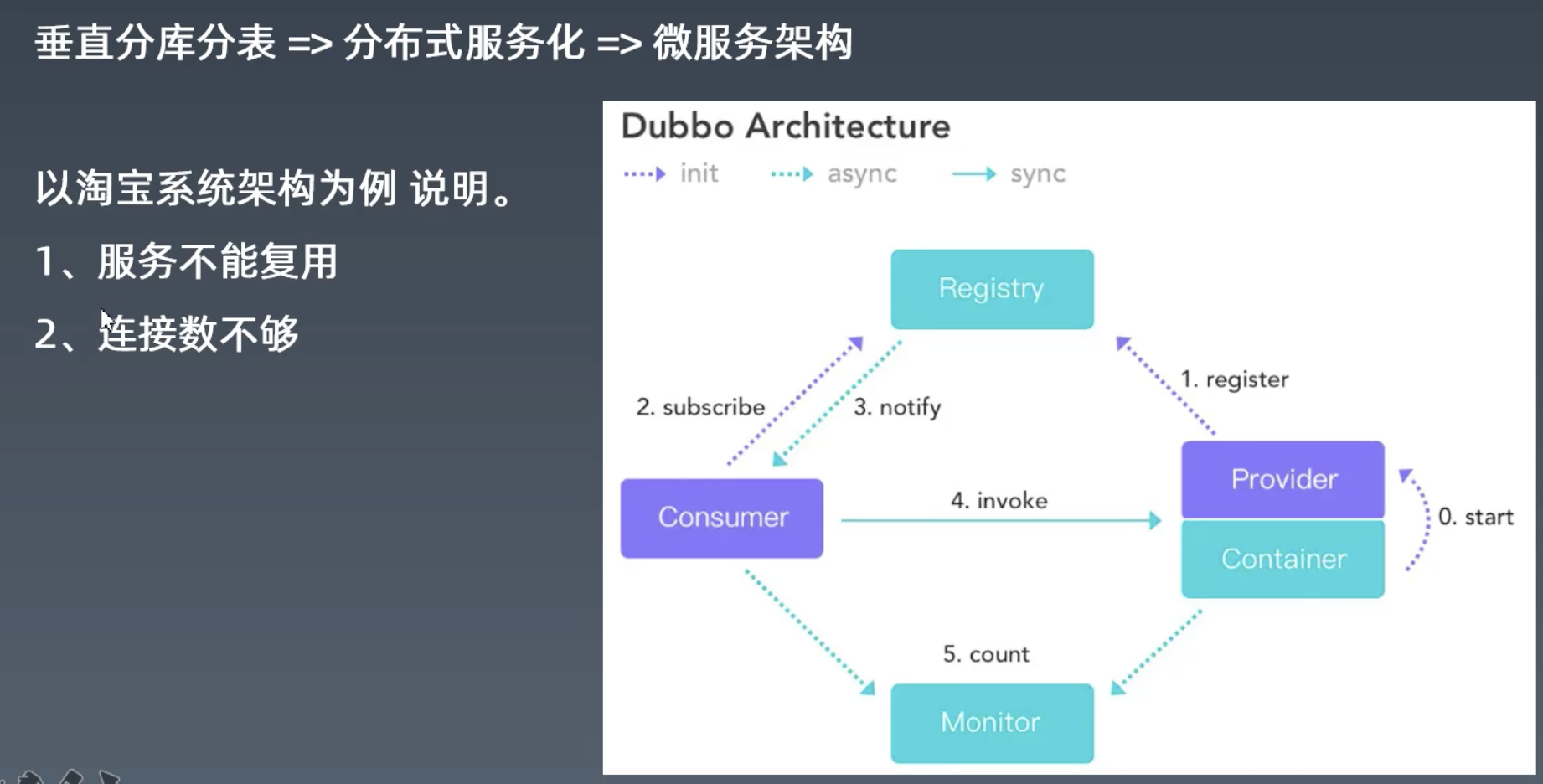 垂直分库分表 => 分布式服务化 => 微服务架构

以淘宝系统架构为例 说明。

1、服务不能复用

2、连接数不够

Dubbo Architecture

init async sync

Registry

2. subscribe

3. notify

1. register

Consumer

4. invoke

Provider

Container

0. start

5. count

Monitor